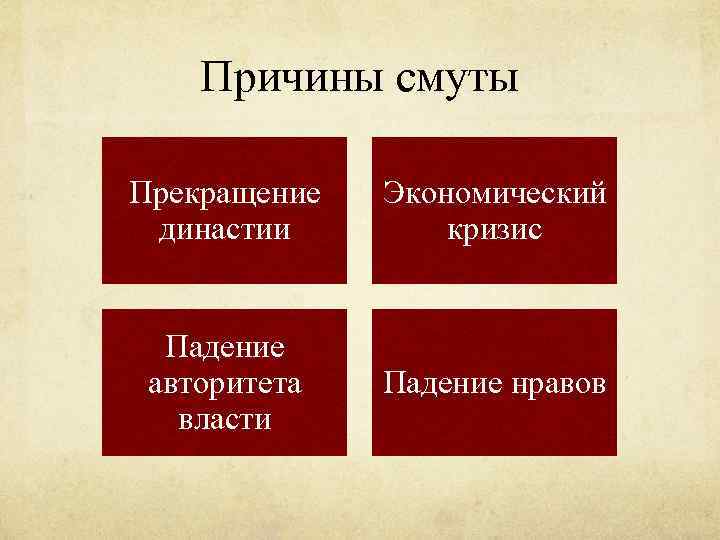 Причины смуты

Прекращение династии

Экономический кризис

Падение авторитета власти

Падение нравов